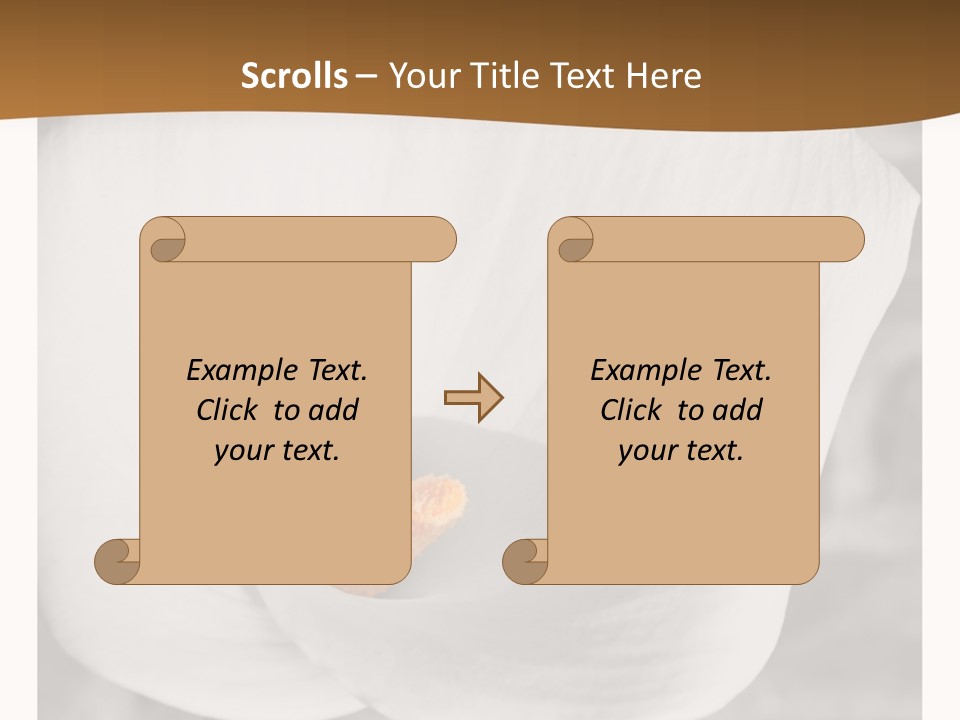 Scrolls – Your Title Text Here

Example Text. Click to add your text.

Example Text. Click to add your text.